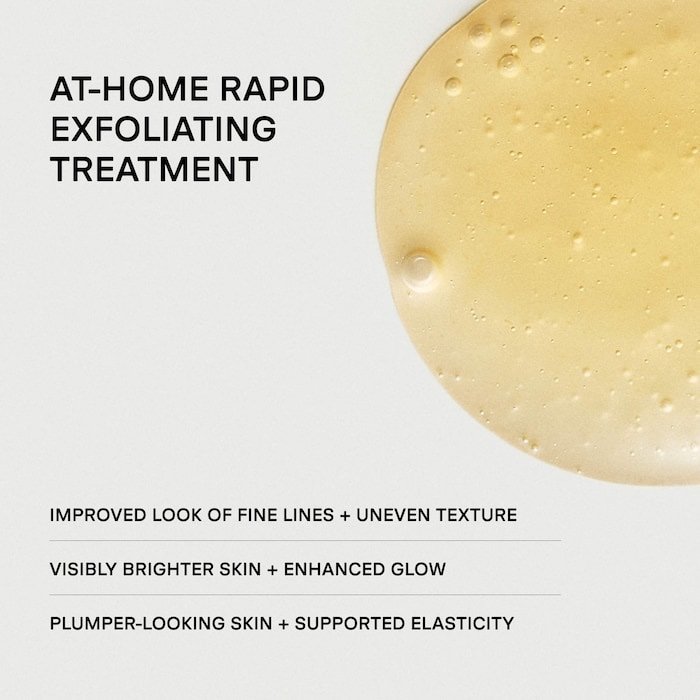 AT-HOME RAPID EXFOLIATING TREATMENT

IMPROVED LOOK OF FINE LINES + UNEVEN TEXTURE

VISIBLY BRIGHTER SKIN + ENHANCED GLOW

PLUMPER-LOOKING SKIN + SUPPORTED ELASTICITY